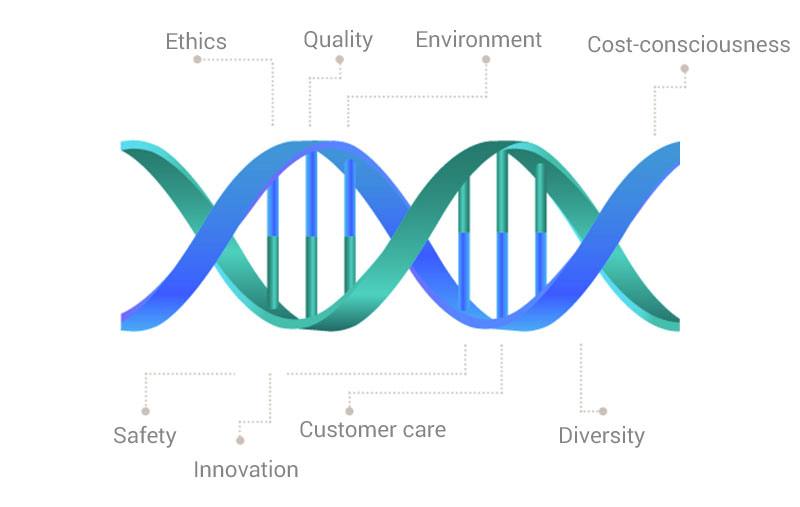 Ethics
Quality
Environment
Cost-consciousness

Safety
Innovation
Customer care
Diversity